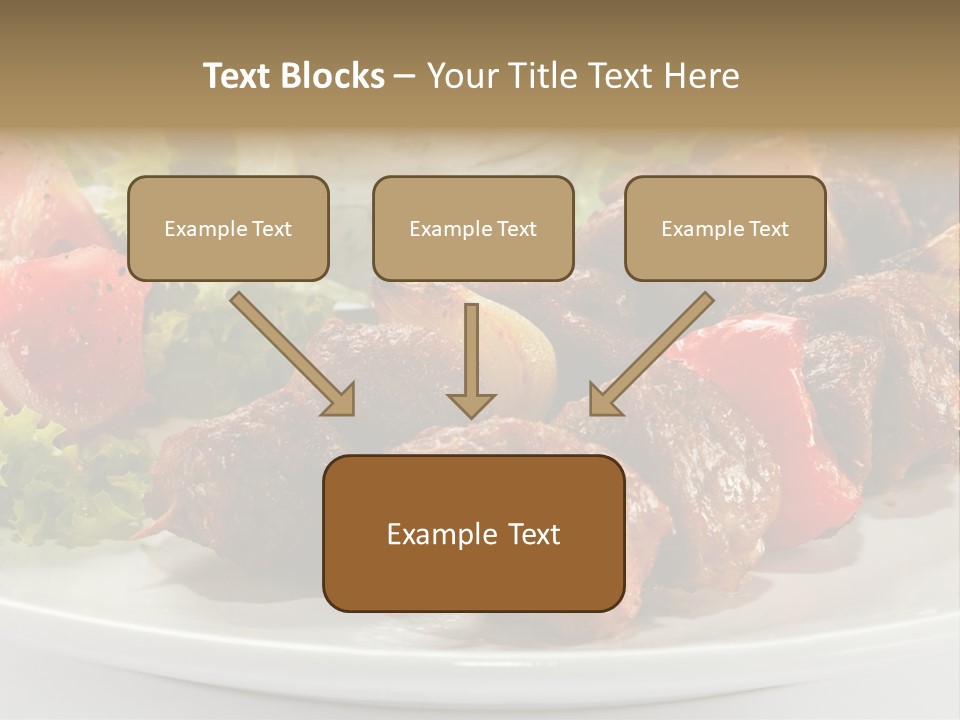 Text Blocks – Your Title Text Here

Example Text

Example Text

Example Text

Example Text